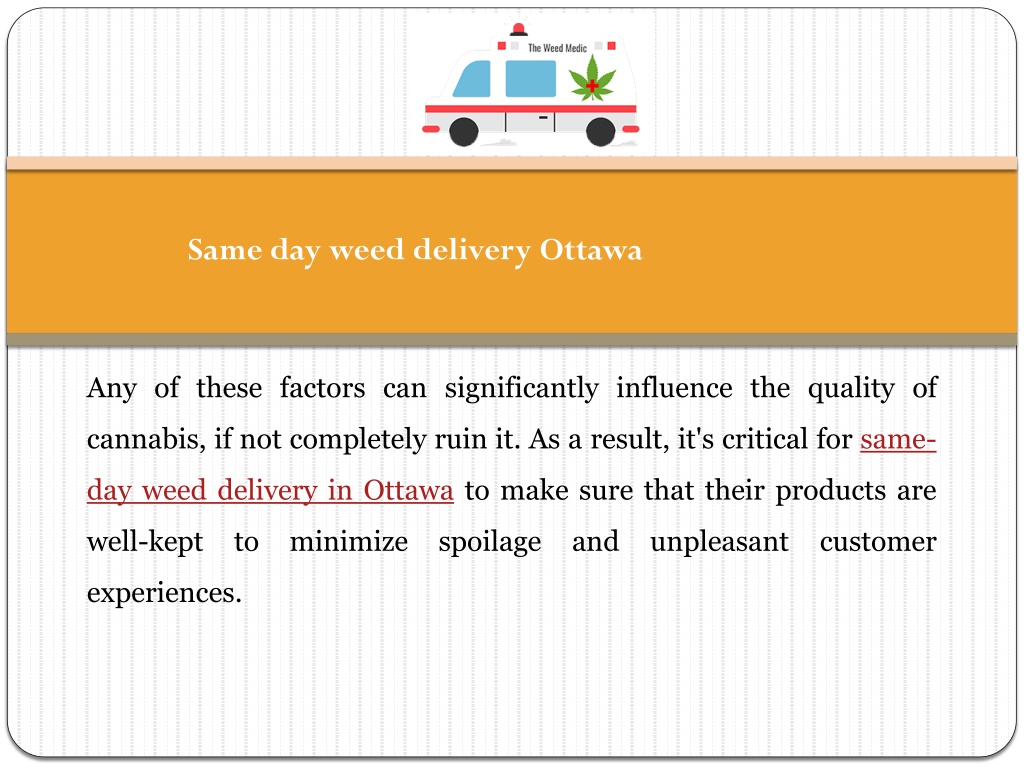 The Weed Medic

Same day weed delivery Ottawa

Any of these factors can significantly influence the quality of cannabis, if not completely ruin it. As a result, it's critical for same-day weed delivery in Ottawa to make sure that their products are well-kept to minimize spoilage and unpleasant customer experiences.